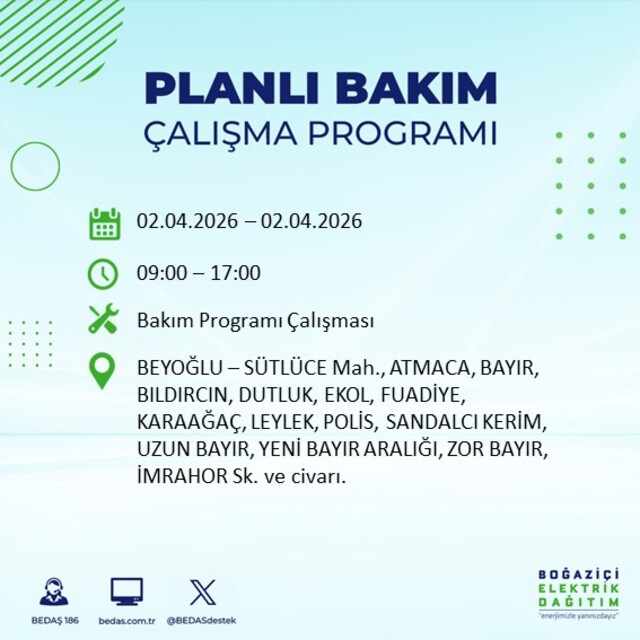 PLANLI BAKIM
ÇALIŞMA PROGRAMI

02.04.2026 – 02.04.2026

09:00 – 17:00

Bakım Programı Çalışması

BEYOĞLU – SÜTLÜCE Mah., ATMACA, BAYIR, BILDIRCIN, DUTLUK, EKOL, FUADİYE, KARAAĞAÇ, LEYLEK, POLİS, SANDALCI KERİM, UZUN BAYIR, YENİ BAYIR ARALIĞI, ZOR BAYIR, İMRAHOR Sk. ve civarı.

BEDAŞ 186
bedas.com.tr
@BEDASdestek

BOĞAZİÇİ
ELEKTRİK
DAĞITIM
"enerjimizle yanınızdayız"